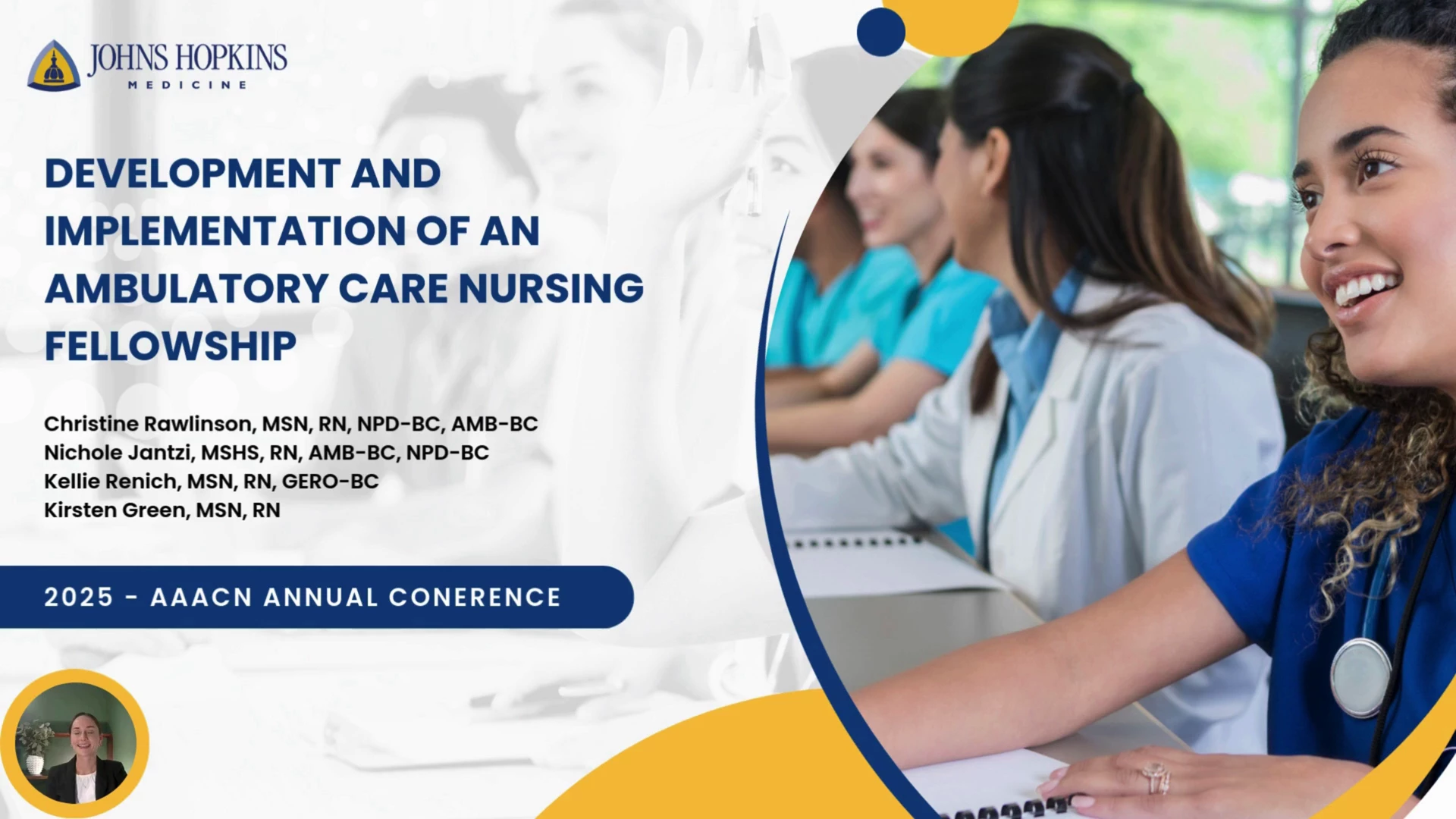 JOHNS HOPKINS
MEDICINE

DEVELOPMENT AND IMPLEMENTATION OF AN AMBULATORY CARE NURSING FELLOWSHIP

Christine Rawlinson, MSN, RN, NPD-BC, AMB-BC
Nichole Jantzi, MSHS, RN, AMB-BC, NPD-BC
Kellie Renich, MSN, RN, GERO-BC
Kirsten Green, MSN, RN

2025 - AAACN ANNUAL CONERENCE